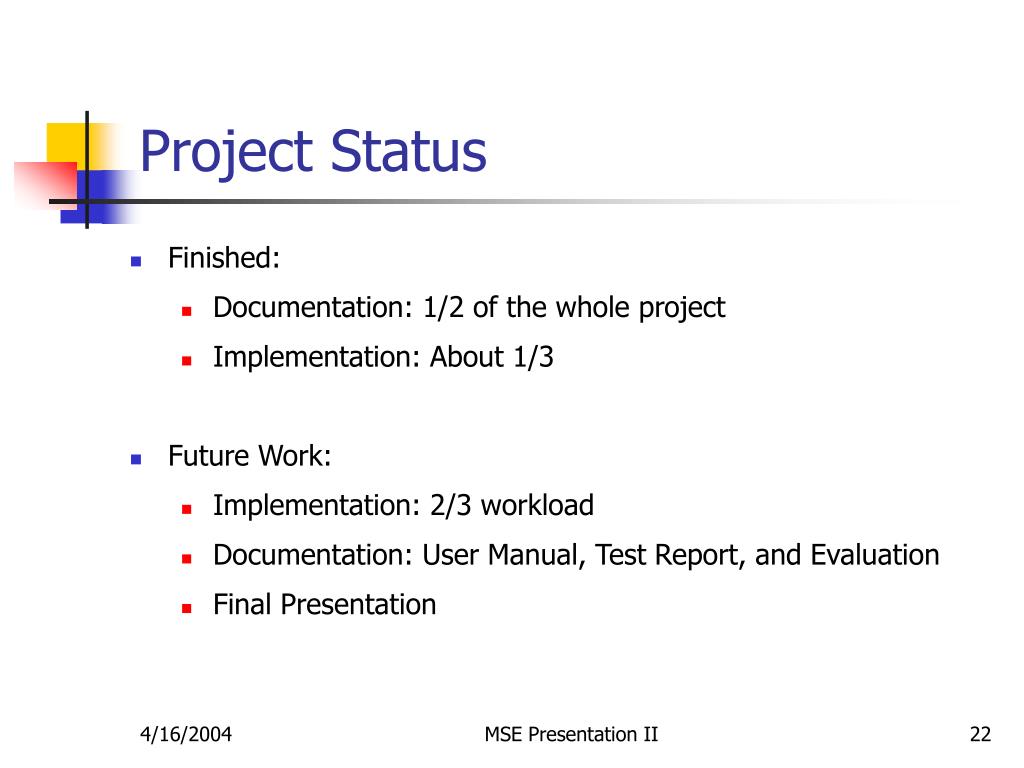 Project Status

- Finished:
  - Documentation: 1/2 of the whole project
  - Implementation: About 1/3

- Future Work:
  - Implementation: 2/3 workload
  - Documentation: User Manual, Test Report, and Evaluation
  - Final Presentation

4/16/2004

MSE Presentation II

22